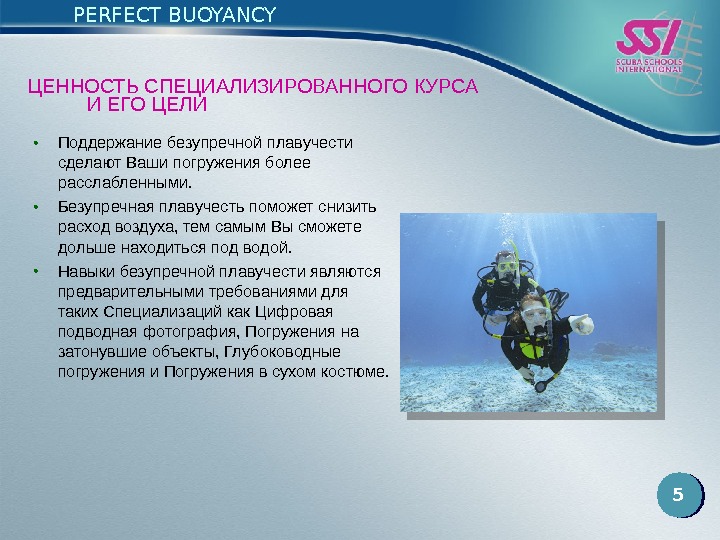 PERFECT BUOYANCY

SSI
SCUBA SCHOOLS INTERNATIONAL

ЦЕННОСТЬ СПЕЦИАЛИЗИРОВАННОГО КУРСА И ЕГО ЦЕЛИ

• Поддержание безупречной плавучести сделают Ваши погружения более расслабленными.
• Безупречная плавучесть поможет снизить расход воздуха, тем самым Вы сможете дольше находиться под водой.
• Навыки безупречной плавучести являются предварительными требованиями для таких Специализаций как Цифровая подводная фотография, Погружения на затонувшие объекты, Глубоководные погружения и Погружения в сухом костюме.

5